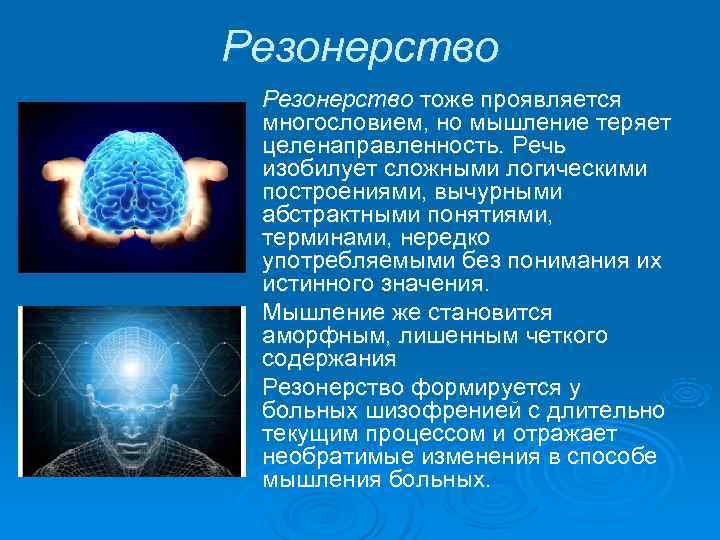 Резонерство

Резонерство тоже проявляется многословием, но мышление теряет целенаправленность. Речь изобилует сложными логическими построениями, вычурными абстрактными понятиями, терминами, нередко употребляемыми без понимания их истинного значения.

Мышление же становится аморфным, лишенным четкого содержания

Резонерство формируется у больных шизофренией с длительно текущим процессом и отражает необратимые изменения в способе мышления больных.